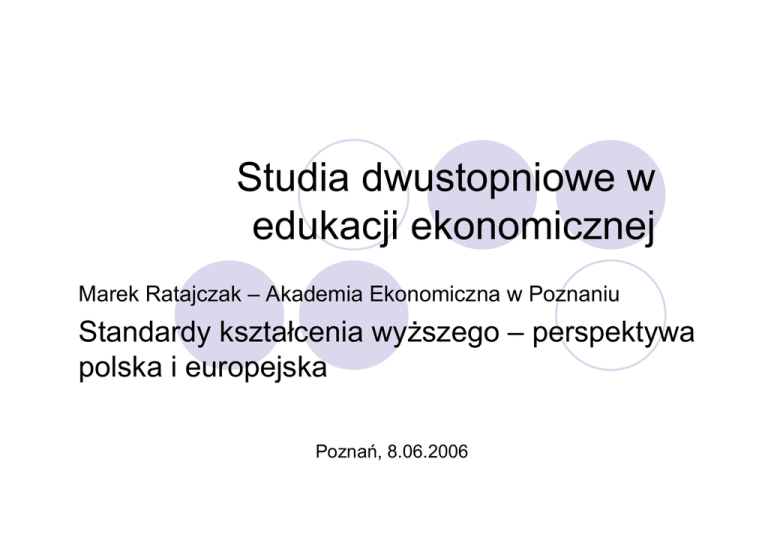 Studia dwustopniowe w edukacji ekonomicznej

Marek Ratajczak – Akademia Ekonomiczna w Poznaniu

Standardy kształcenia wyższego – perspektywa polska i europejska

Poznań, 8.06.2006